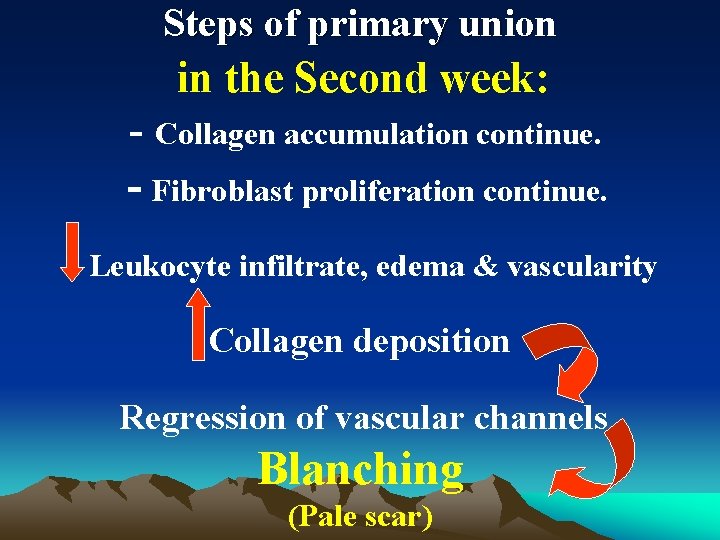 Steps of primary union

in the Second week:

- Collagen accumulation continue.

- Fibroblast proliferation continue.

Leukocyte infiltrate, edema & vascularity

Collagen deposition

Regression of vascular channels

Blanching

(Pale scar)